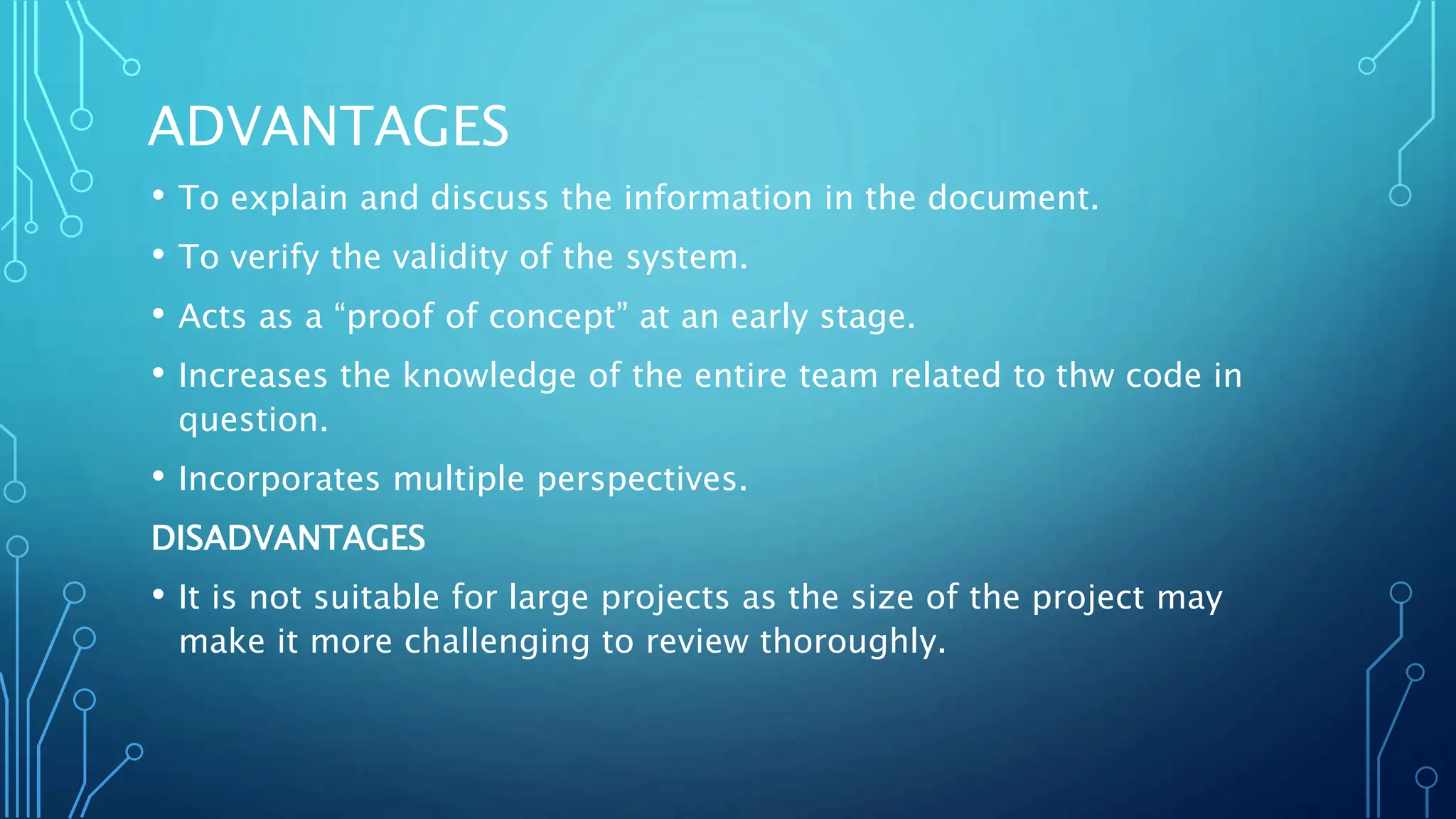 ADVANTAGES

• To explain and discuss the information in the document.

• To verify the validity of the system.

• Acts as a “proof of concept” at an early stage.

• Increases the knowledge of the entire team related to thw code in question.

• Incorporates multiple perspectives.

DISADVANTAGES

• It is not suitable for large projects as the size of the project may make it more challenging to review thoroughly.